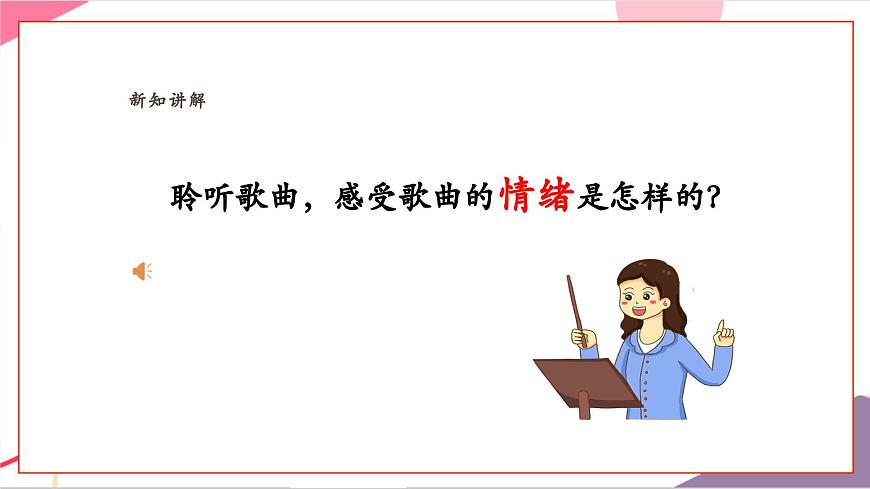 新知讲解

聆听歌曲，感受歌曲的情绪是怎样的？